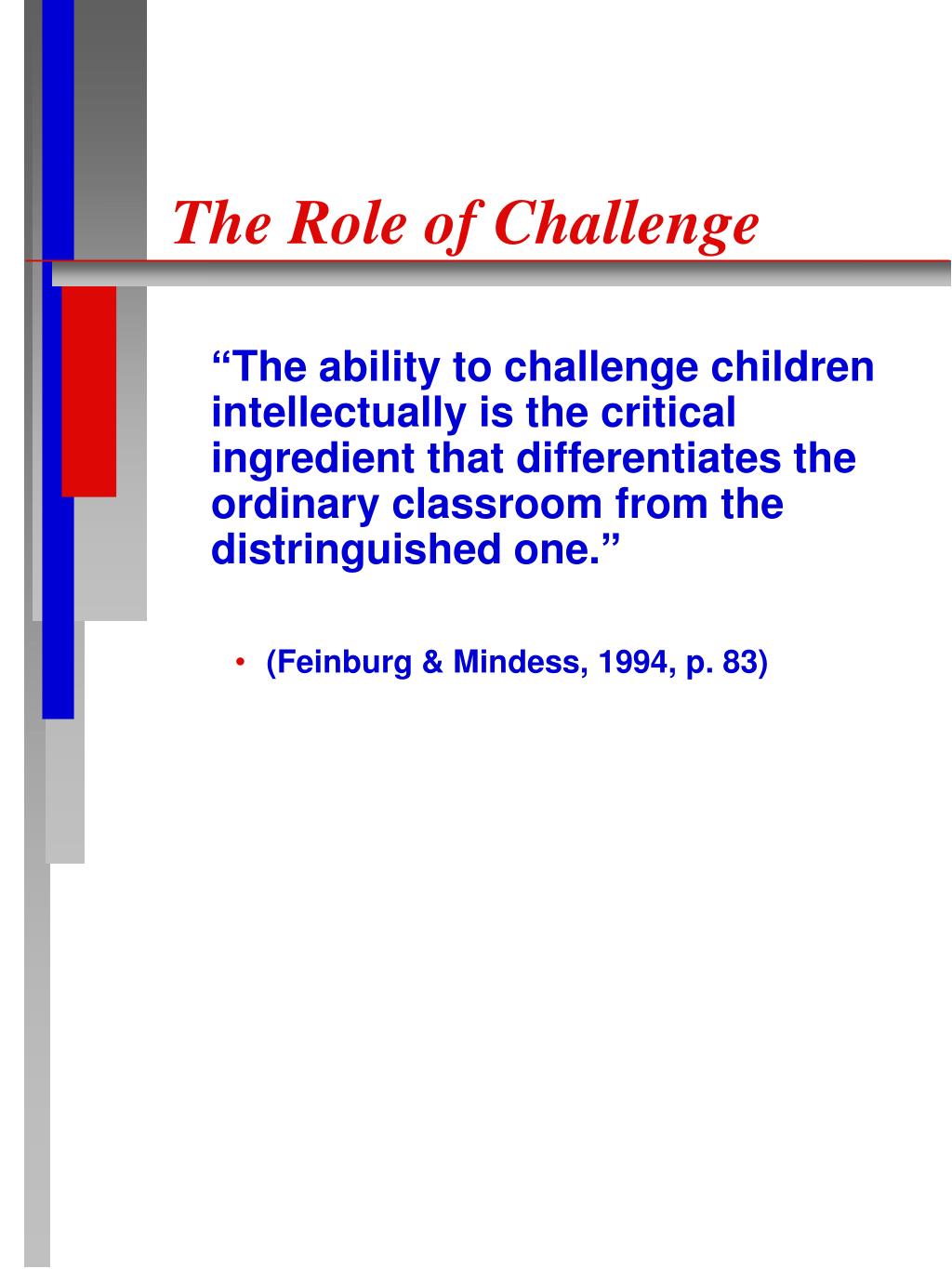 The Role of Challenge

“The ability to challenge children intellectually is the critical ingredient that differentiates the ordinary classroom from the distringuished one.”

• (Feinburg & Mindess, 1994, p. 83)